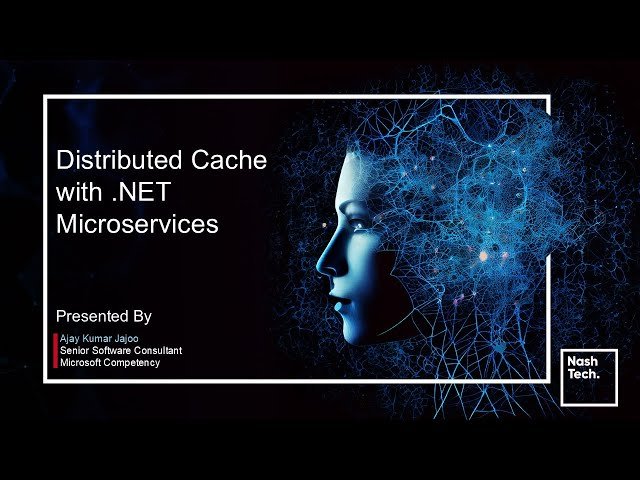 Distributed Cache with .NET Microservices

Presented By

Ajay Kumar Jajoo
Senior Software Consultant
Microsoft Competency

Nash Tech.